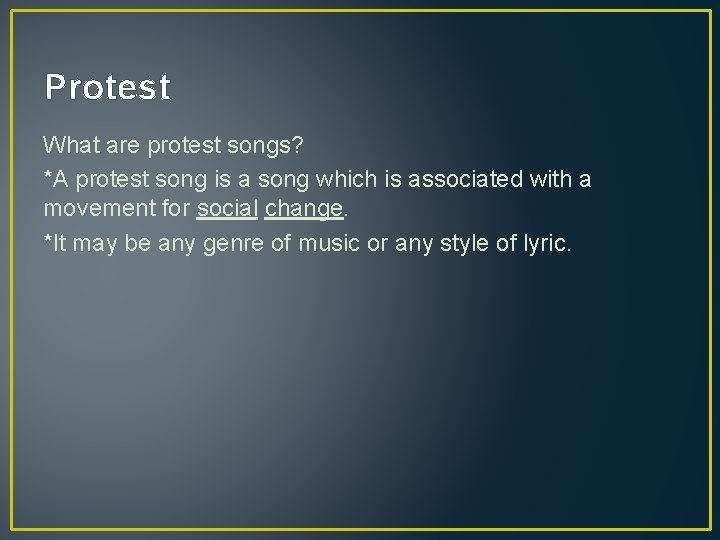 Protest

What are protest songs?

*A protest song is a song which is associated with a movement for social change.

*It may be any genre of music or any style of lyric.